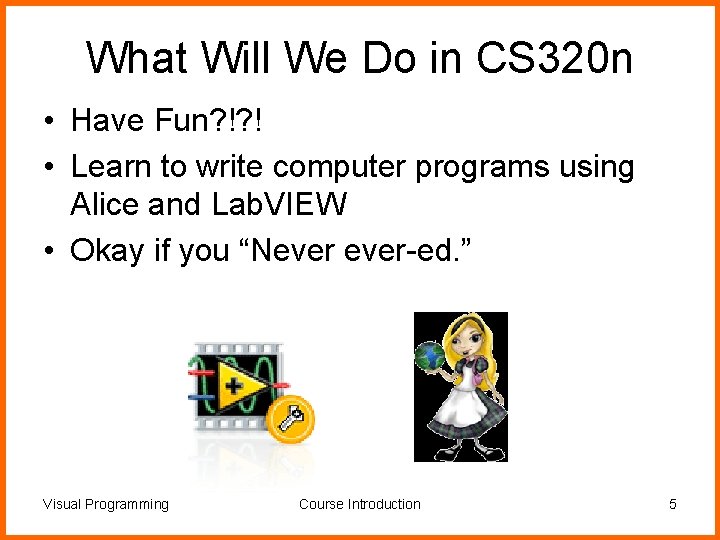 What Will We Do in CS320n

• Have Fun?!?!
• Learn to write computer programs using Alice and LabVIEW
• Okay if you “Never ever-ed.”

Visual Programming Course Introduction 5